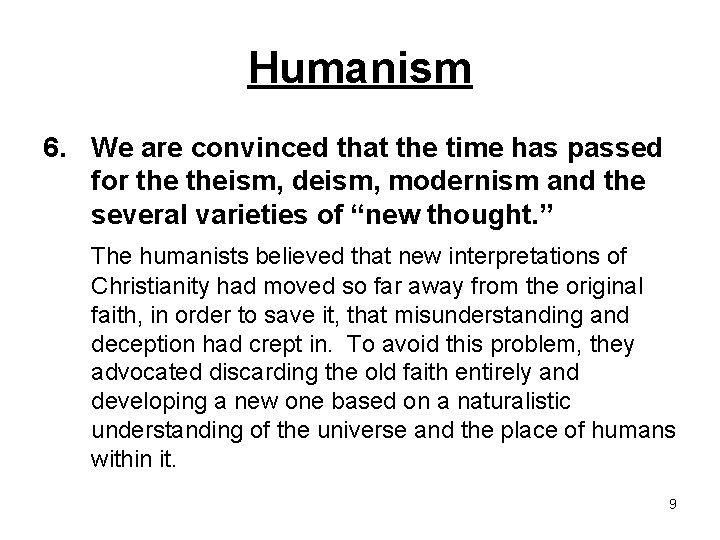 Humanism

6. We are convinced that the time has passed for the theism, deism, modernism and the several varieties of “new thought.”

The humanists believed that new interpretations of Christianity had moved so far away from the original faith, in order to save it, that misunderstanding and deception had crept in. To avoid this problem, they advocated discarding the old faith entirely and developing a new one based on a naturalistic understanding of the universe and the place of humans within it.

9